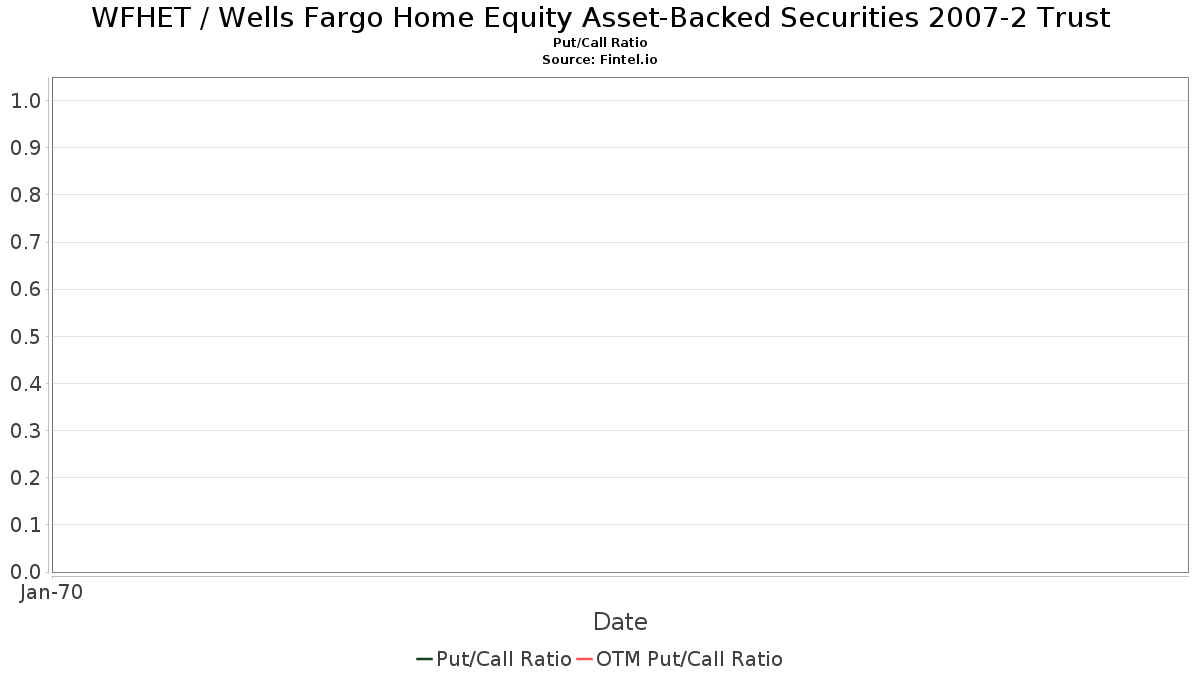 WFHET / Wells Fargo Home Equity Asset-Backed Securities 2007-2 Trust
Put/Call Ratio
Source: Fintel.io

1.0
0.9
0.8
0.7
0.6
0.5
0.4
0.3
0.2
0.1
0.0

Jan-70

Date

Put/Call Ratio OTM Put/Call Ratio